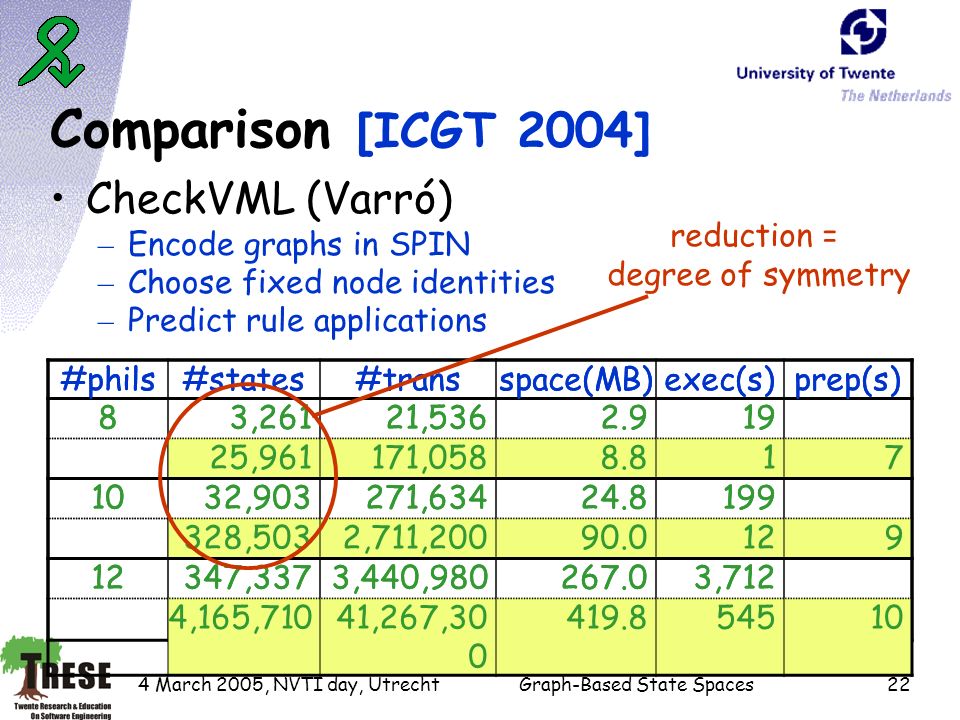 University of Twente
The Netherlands

Comparison [ICGT 2004]

• CheckVML (Varró)
– Encode graphs in SPIN
– Choose fixed node identities
– Predict rule applications

reduction = degree of symmetry

| #phils | #states | #trans | space(MB) | exec(s) | prep(s) |
|---|---|---|---|---|---|
| 8 | 3,261 | 21,536 | 2.9 | 19 | |
| | 25,961 | 171,058 | 8.8 | 1 | 7 |
| 10 | 32,903 | 271,634 | 24.8 | 199 | |
| | 328,503 | 2,711,200 | 90.0 | 12 | 9 |
| 12 | 347,337 | 3,440,980 | 267.0 | 3,712 | |
| | 4,165,710 | 41,267,300 | 419.8 | 545 | 10 |

TRESE
Twente Research & Education On Software Engineering

4 March 2005, NVTI day, Utrecht Graph-Based State Spaces 22